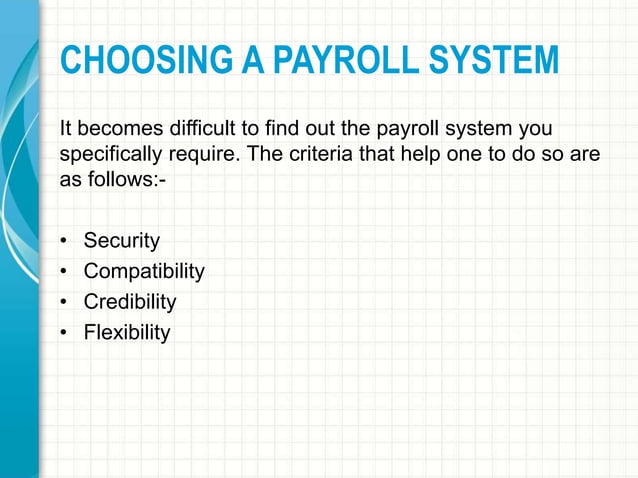 CHOOSING A PAYROLL SYSTEM

It becomes difficult to find out the payroll system you specifically require. The criteria that help one to do so are as follows:-

• Security
• Compatibility
• Credibility
• Flexibility